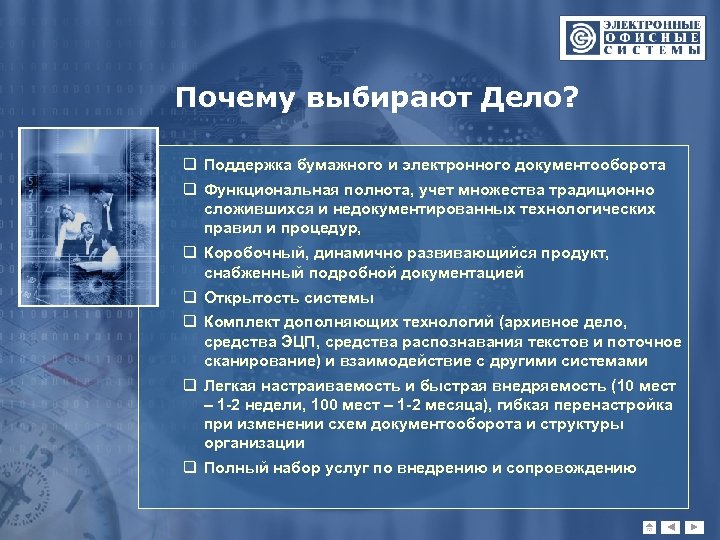 ЭЛЕКТРОННЫЕ
ОФИСНЫЕ
СИСТЕМЫ

Почему выбирают Дело?

❑ Поддержка бумажного и электронного документооборота
❑ Функциональная полнота, учет множества традиционно сложившихся и недокументированных технологических правил и процедур,
❑ Коробочный, динамично развивающийся продукт, снабженный подробной документацией
❑ Открытость системы
❑ Комплект дополняющих технологий (архивное дело, средства ЭЦП, средства распознавания текстов и поточное сканирование) и взаимодействие с другими системами
❑ Легкая настраиваемость и быстрая внедряемость (10 мест – 1-2 недели, 100 мест – 1-2 месяца), гибкая перенастройка при изменении схем документооборота и структуры организации
❑ Полный набор услуг по внедрению и сопровождению